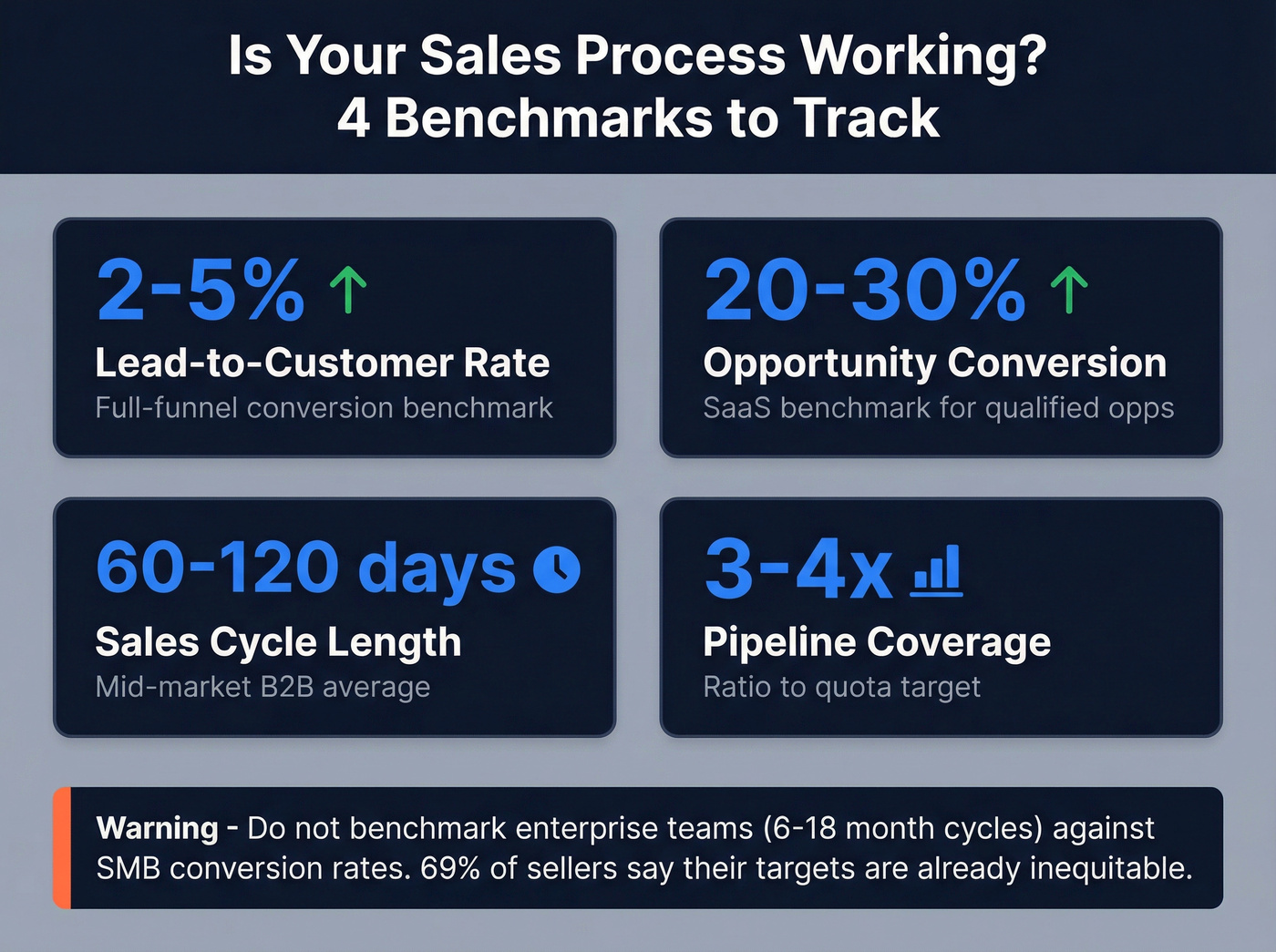 Is Your Sales Process Working?
4 Benchmarks to Track

2-5% ↑
Lead-to-Customer Rate
Full-funnel conversion benchmark

20-30% ↑
Opportunity Conversion
SaaS benchmark for qualified opps

60-120 days
Sales Cycle Length
Mid-market B2B average

3-4x
Pipeline Coverage
Ratio to quota target

Warning - Do not benchmark enterprise teams (6-18 month cycles) against SMB conversion rates. 69% of sellers say their targets are already inequitable.